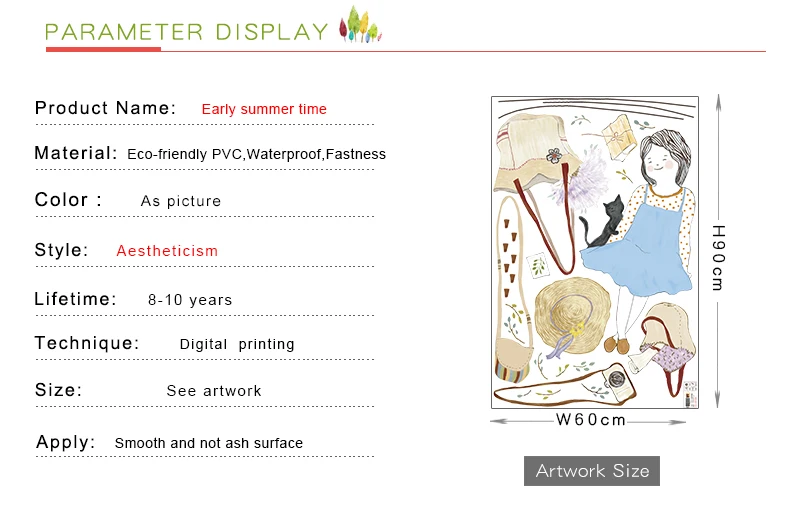 PARAMETER DISPLAY

Product Name: Early summer time

Material: Eco-friendly PVC,Waterproof,Fastness

Color : As picture

Style: Aestheticism

Lifetime: 8-10 years

Technique: Digital printing

Size: See artwork

Apply: Smooth and not ash surface

H90cm

W60cm

Artwork Size